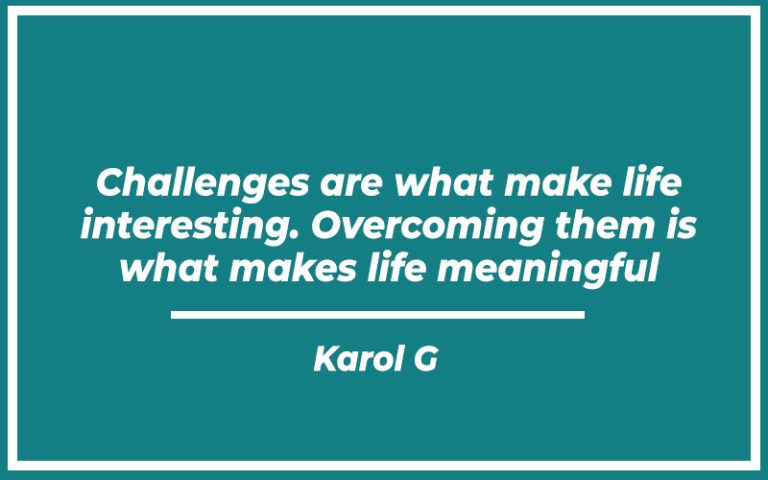 Challenges are what make life interesting. Overcoming them is what makes life meaningful

Karol G